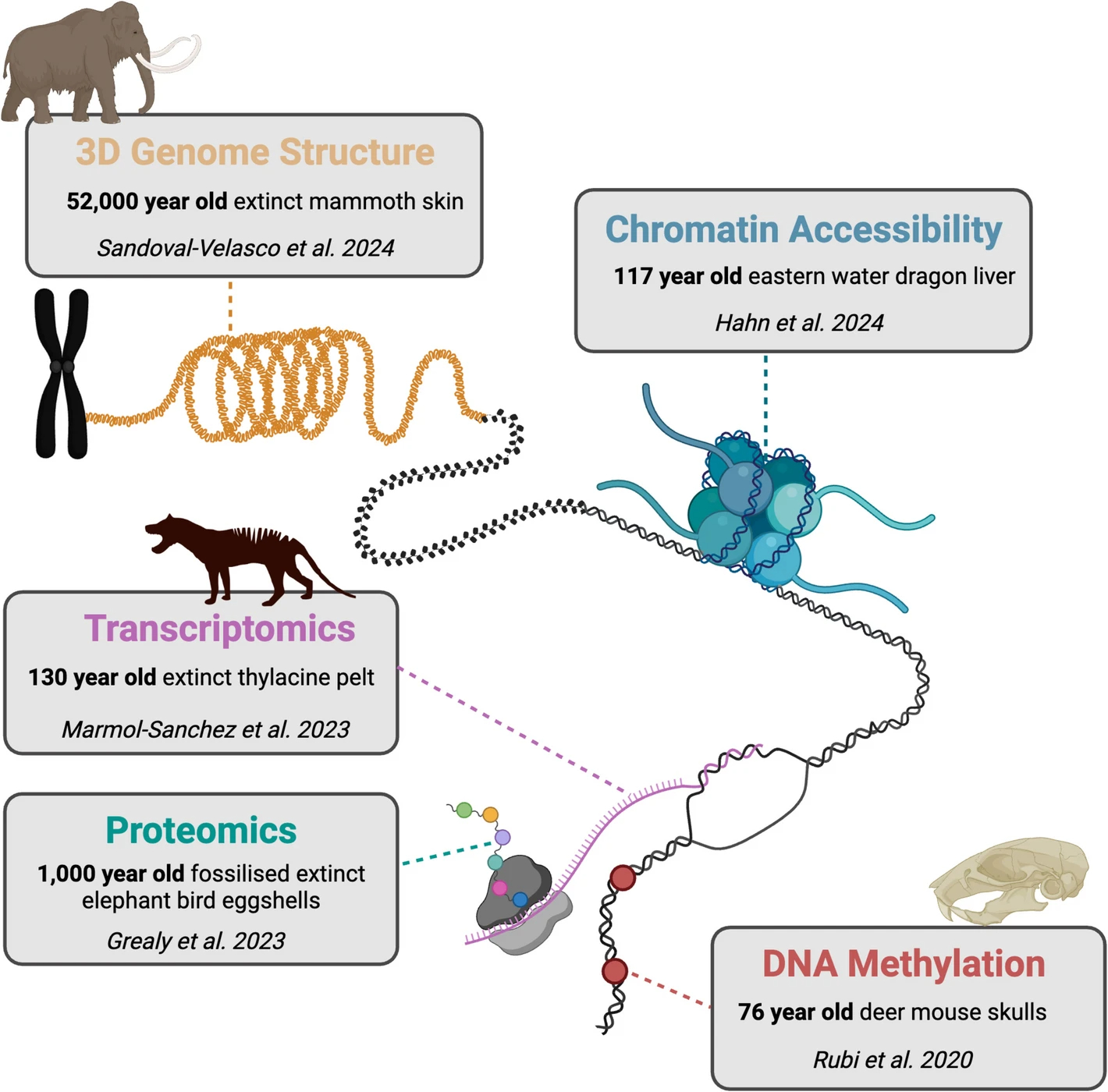 3D Genome Structure

52,000 year old extinct mammoth skin

Sandoval-Velasco et al. 2024

Chromatin Accessibility

117 year old eastern water dragon liver

Hahn et al. 2024

Transcriptomics

130 year old extinct thylacine pelt

Marmol-Sanchez et al. 2023

Proteomics

1,000 year old fossilised extinct elephant bird eggshells

Grealy et al. 2023

DNA Methylation

76 year old deer mouse skulls

Rubi et al. 2020